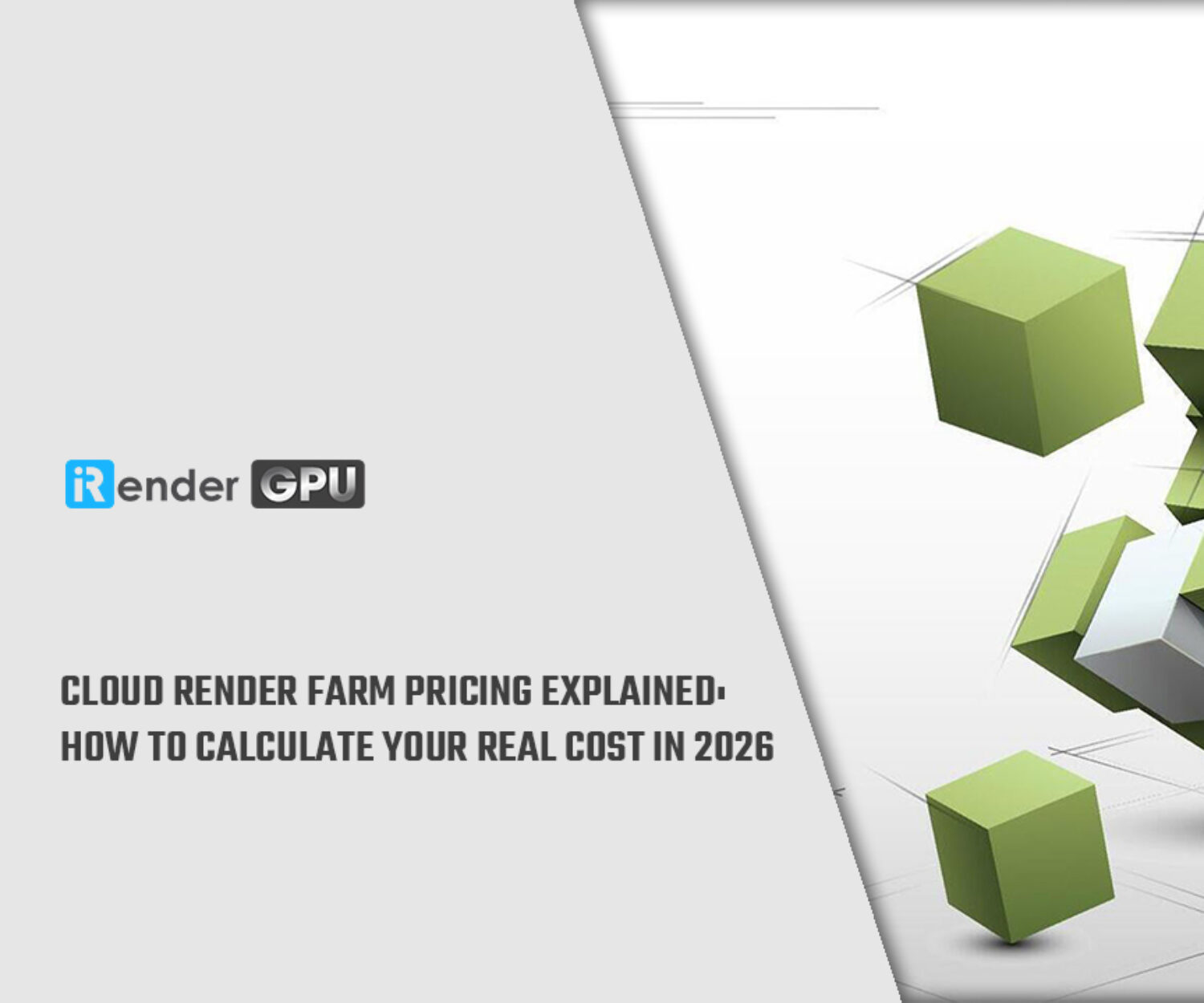 iRender GPU

CLOUD RENDER FARM PRICING EXPLAINED: HOW TO CALCULATE YOUR REAL COST IN 2026